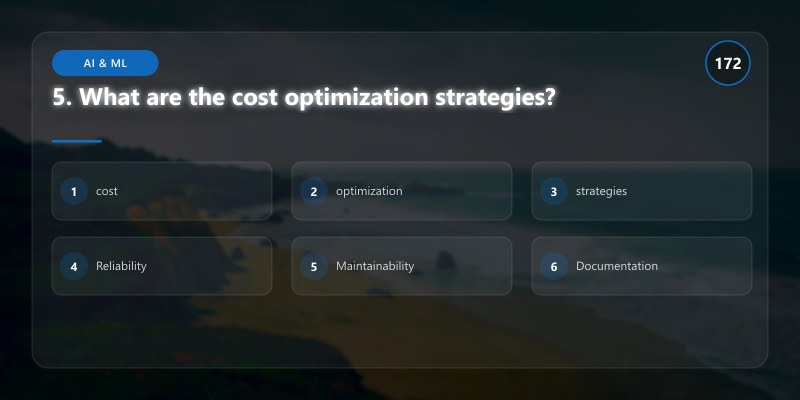 AI & ML

172

5. What are the cost optimization strategies?

1 cost

2 optimization

3 strategies

4 Reliability

5 Maintainability

6 Documentation